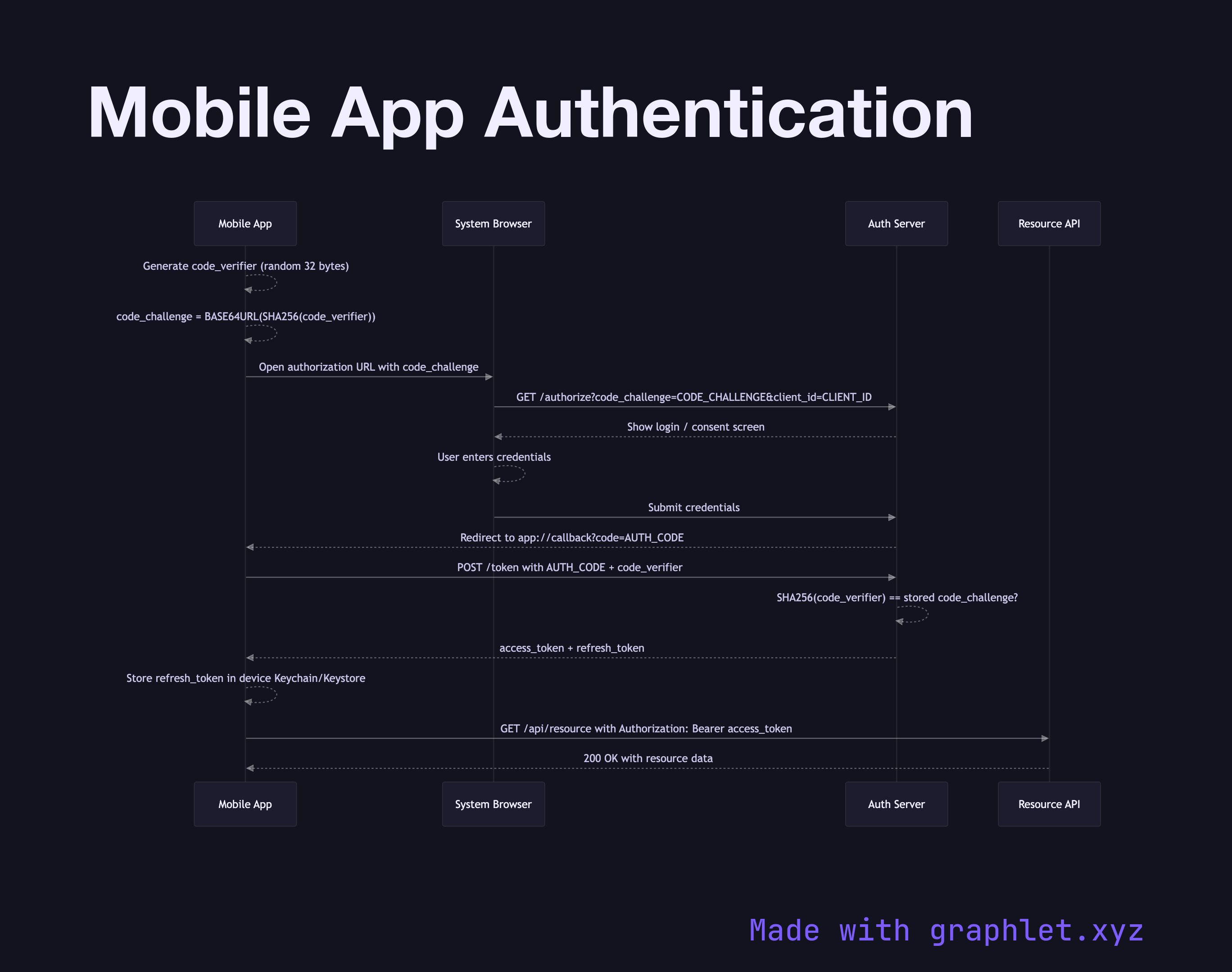 Mobile App Authentication

Mobile App

System Browser

Auth Server

Resource API

Generate code_verifier (random 32 bytes)

code_challenge = BASE64URL(SHA256(code_verifier))

Open authorization URL with code_challenge

GET /authorize?code_challenge=CODE_CHALLENGE&client_id=CLIENT_ID

Show login / consent screen

User enters credentials

Submit credentials

Redirect to app://callback?code=AUTH_CODE

POST /token with AUTH_CODE + code_verifier

SHA256(code_verifier) == stored code_challenge?

access_token + refresh_token

Store refresh_token in device Keychain/Keystore

GET /api/resource with Authorization: Bearer access_token

200 OK with resource data

Mobile App

System Browser

Auth Server

Resource API

Made with graphlet.xyz